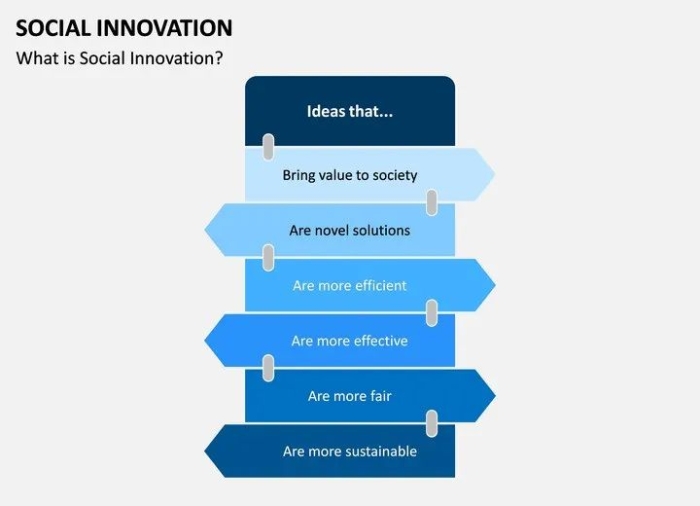 SOCIAL INNOVATION
What is Social Innovation?

Ideas that...

Bring value to society

Are novel solutions

Are more efficient

Are more effective

Are more fair

Are more sustainable